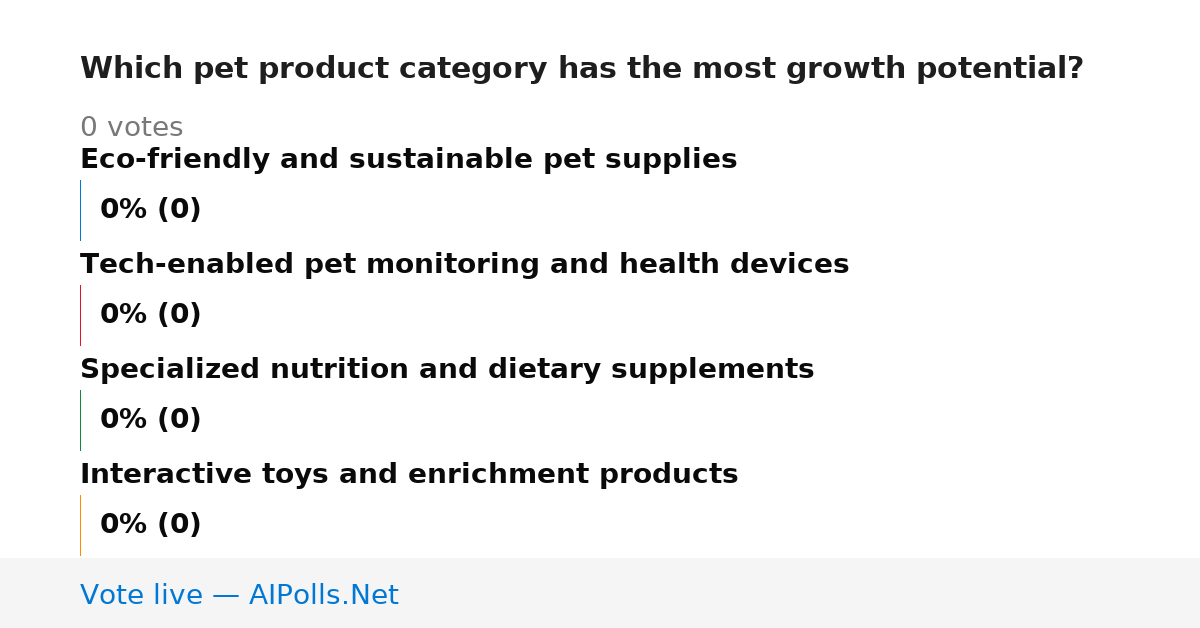 Which pet product category has the most growth potential?

0 votes

Eco-friendly and sustainable pet supplies

0% (0)

Tech-enabled pet monitoring and health devices

0% (0)

Specialized nutrition and dietary supplements

0% (0)

Interactive toys and enrichment products

0% (0)

Vote live — AIPolls.Net